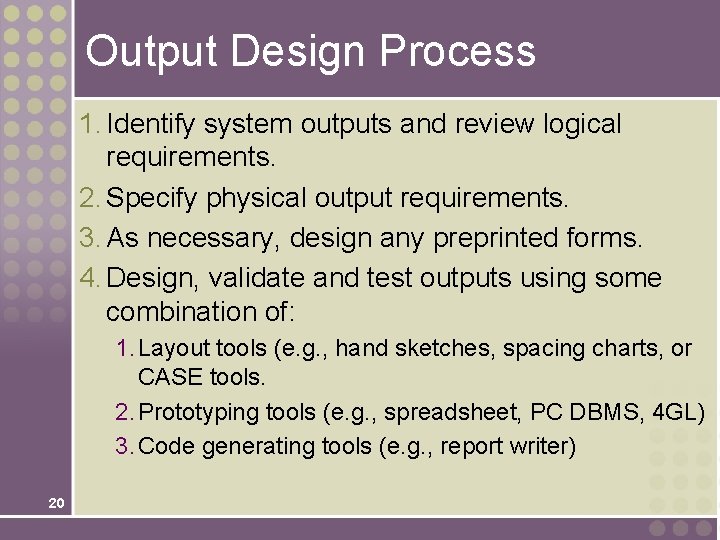 Output Design Process

1. Identify system outputs and review logical requirements.
2. Specify physical output requirements.
3. As necessary, design any preprinted forms.
4. Design, validate and test outputs using some combination of:
   1. Layout tools (e.g., hand sketches, spacing charts, or CASE tools.
   2. Prototyping tools (e.g., spreadsheet, PC DBMS, 4GL)
   3. Code generating tools (e.g., report writer)

20